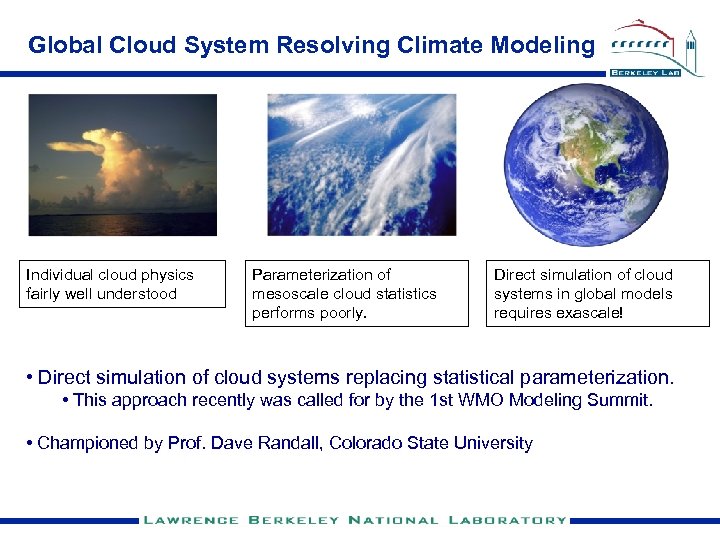 Global Cloud System Resolving Climate Modeling

BERKELEY LAB

Individual cloud physics fairly well understood

Parameterization of mesoscale cloud statistics performs poorly.

Direct simulation of cloud systems in global models requires exascale!

• Direct simulation of cloud systems replacing statistical parameterization.

• This approach recently was called for by the 1st WMO Modeling Summit.

• Championed by Prof. Dave Randall, Colorado State University

LAWRENCE BERKELEY NATIONAL LABORATORY